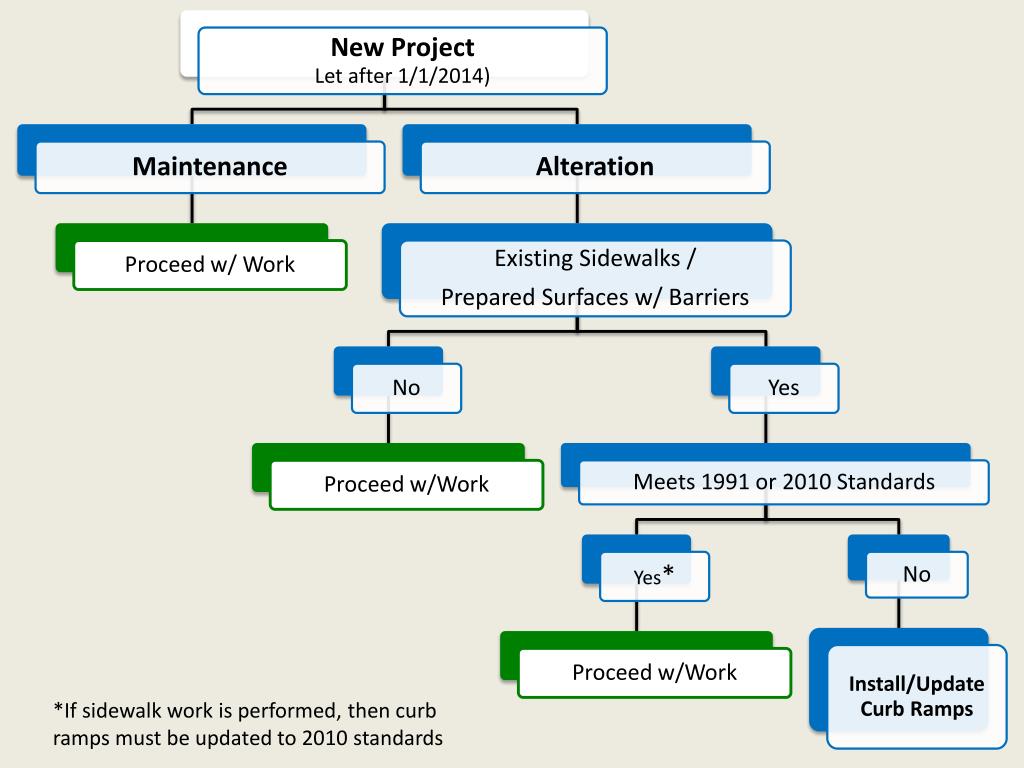 New Project
Let after 1/1/2014)

Maintenance

Alteration

Proceed w/ Work

Existing Sidewalks /
Prepared Surfaces w/ Barriers

No

Yes

Proceed w/Work

Meets 1991 or 2010 Standards

Yes*

No

Proceed w/Work

Install/Update
Curb Ramps

*If sidewalk work is performed, then curb ramps must be updated to 2010 standards